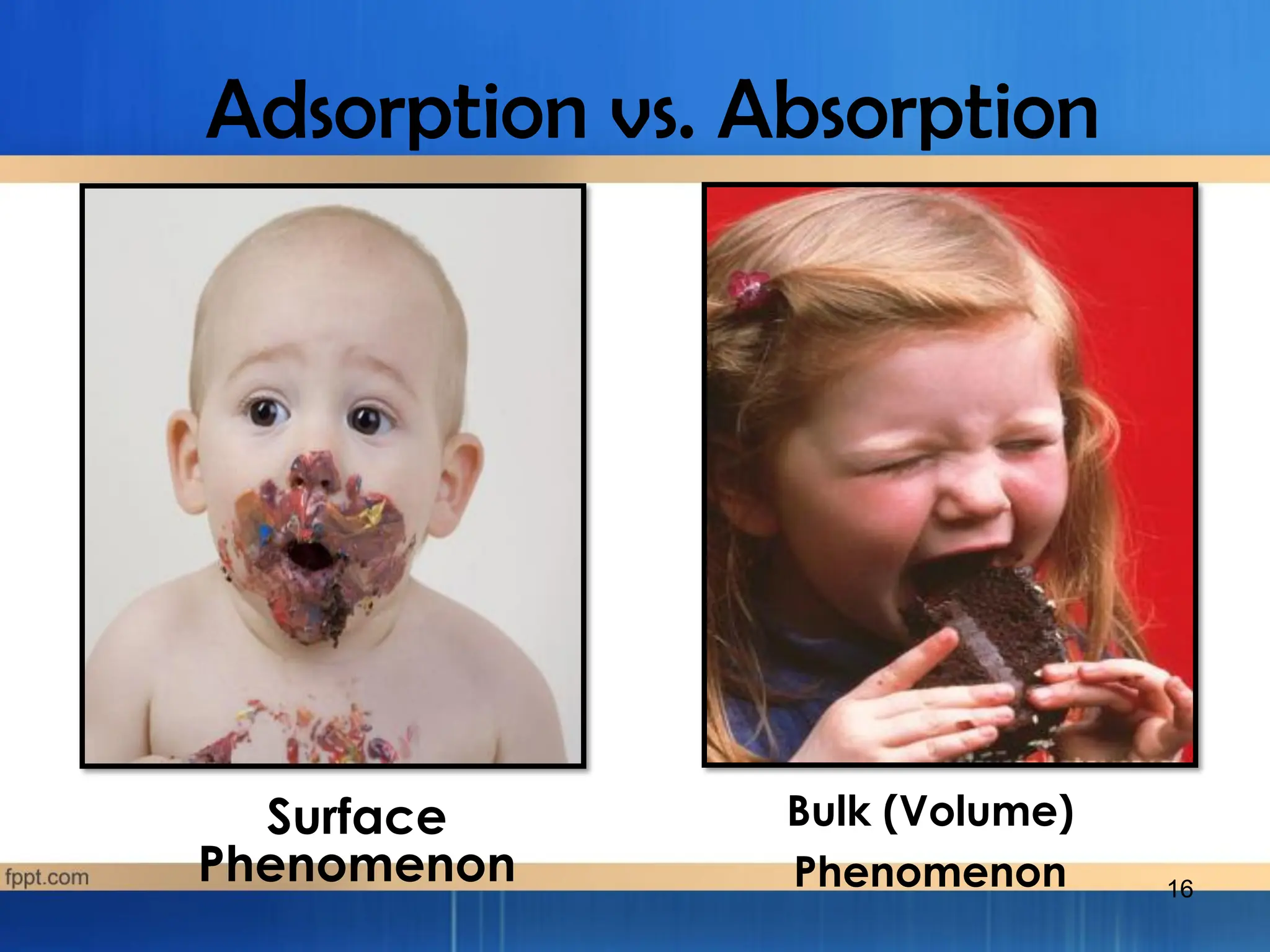 Adsorption vs. Absorption

Surface Phenomenon

Bulk (Volume) Phenomenon

fppt.com

16